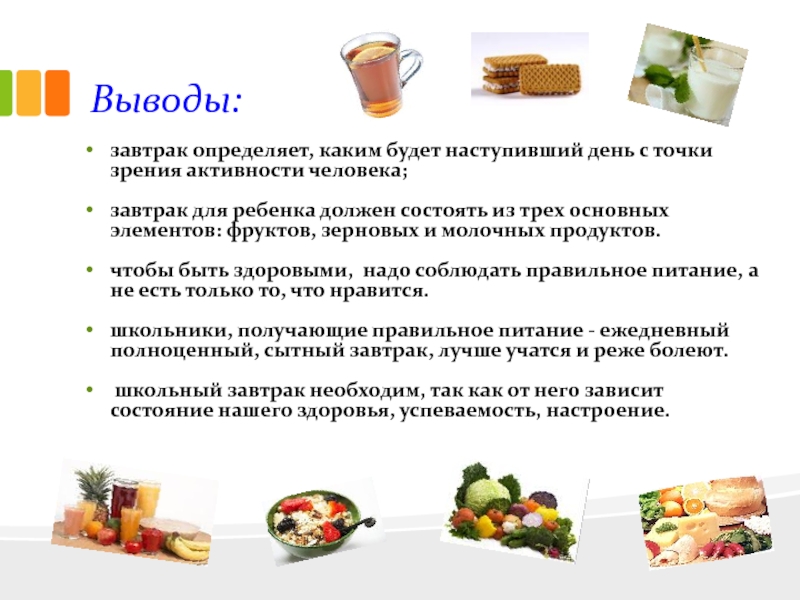 Выводы:

• завтрак определяет, каким будет наступивший день с точки зрения активности человека;

• завтрак для ребенка должен состоять из трех основных элементов: фруктов, зерновых и молочных продуктов.

• чтобы быть здоровыми, надо соблюдать правильное питание, а не есть только то, что нравится.

• школьники, получающие правильное питание - ежедневный полноценный, сытный завтрак, лучше учатся и реже болеют.

• школьный завтрак необходим, так как от него зависит состояние нашего здоровья, успеваемость, настроение.